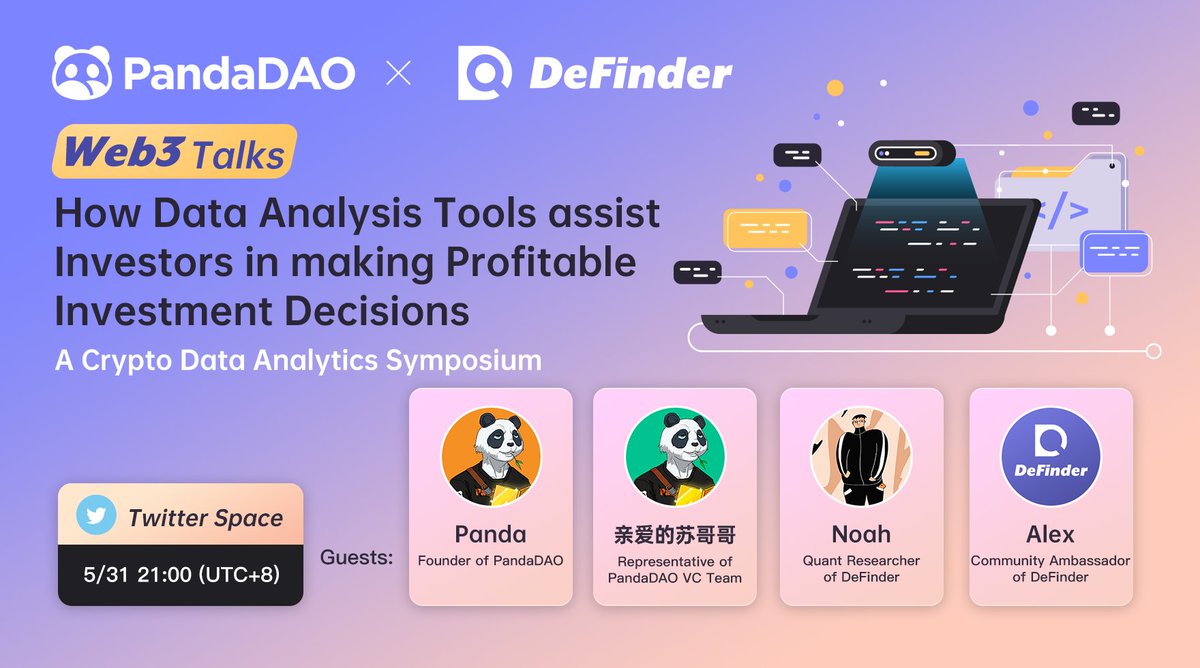 PandaDAO × DeFinder

Web3 Talks

How Data Analysis Tools assist Investors in making Profitable Investment Decisions

A Crypto Data Analytics Symposium

</>

Twitter Space

5/31 21:00 (UTC+8)

Guests:

Panda
Founder of PandaDAO

亲爱的苏哥哥
Representative of PandaDAO VC Team

Noah
Quant Researcher of DeFinder

DeFinder
Alex
Community Ambassador of DeFinder